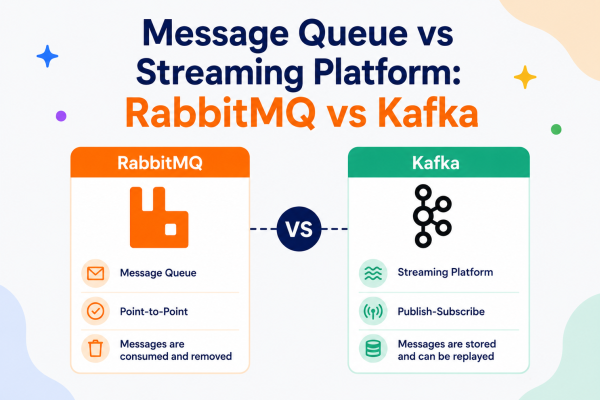 Message Queue vs Streaming Platform: RabbitMQ vs Kafka

RabbitMQ

Message Queue

Point-to-Point

Messages are consumed and removed

VS

Kafka

Streaming Platform

Publish-Subscribe

Messages are stored and can be replayed